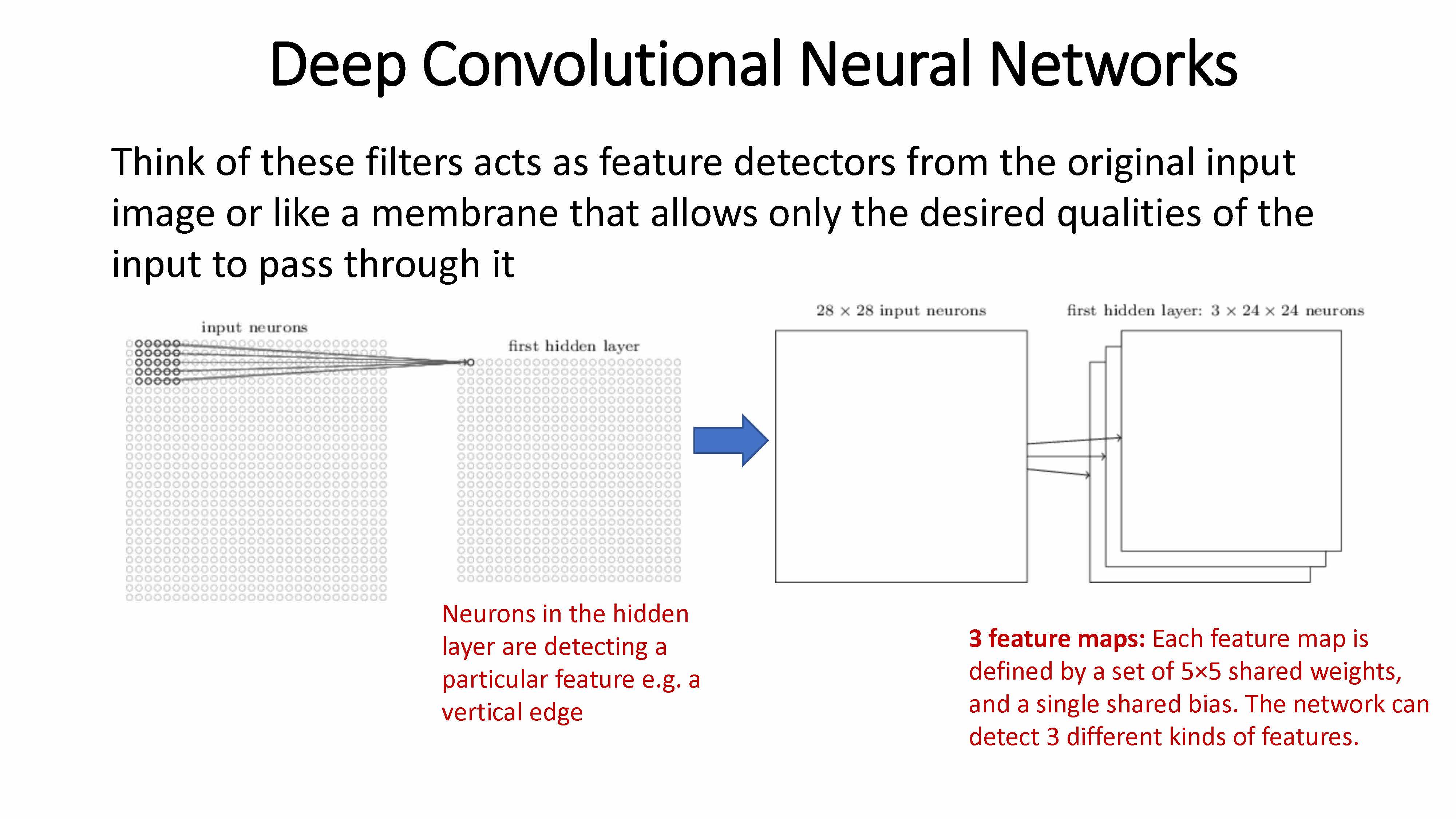 Deep Convolutional Neural Networks

Think of these filters acts as feature detectors from the original input image or like a membrane that allows only the desired qualities of the input to pass through it

input neurons

first hidden layer

$28 \times 28$ input neurons

first hidden layer: $3 \times 24 \times 24$ neurons

Neurons in the hidden layer are detecting a particular feature e.g. a vertical edge

3 feature maps: Each feature map is defined by a set of 5×5 shared weights, and a single shared bias. The network can detect 3 different kinds of features.